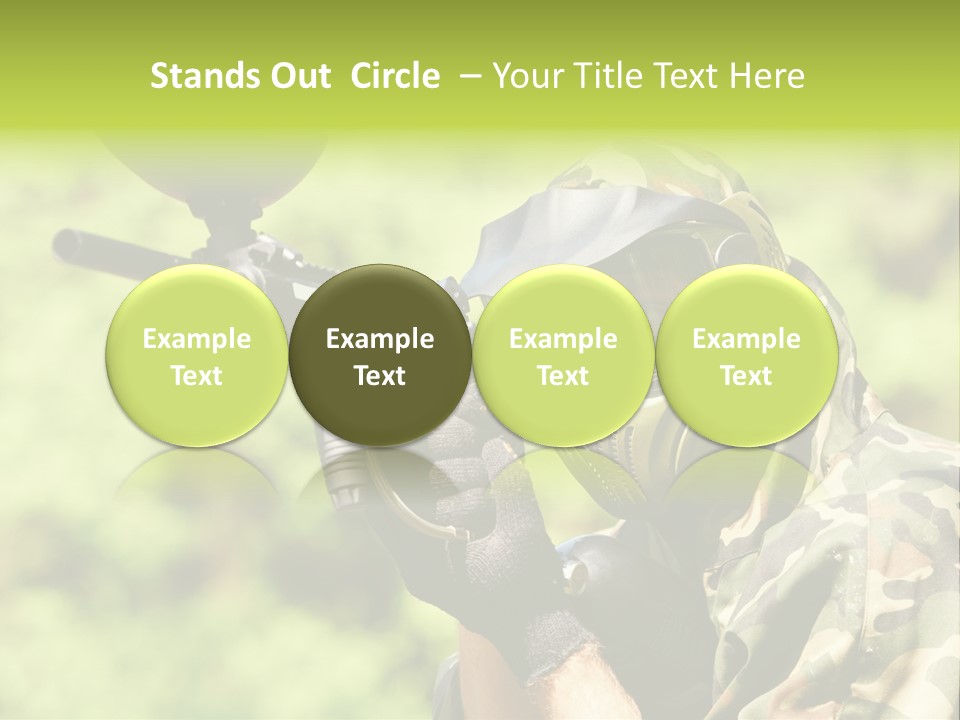 Stands Out Circle – Your Title Text Here

Example Text

Example Text

Example Text

Example Text